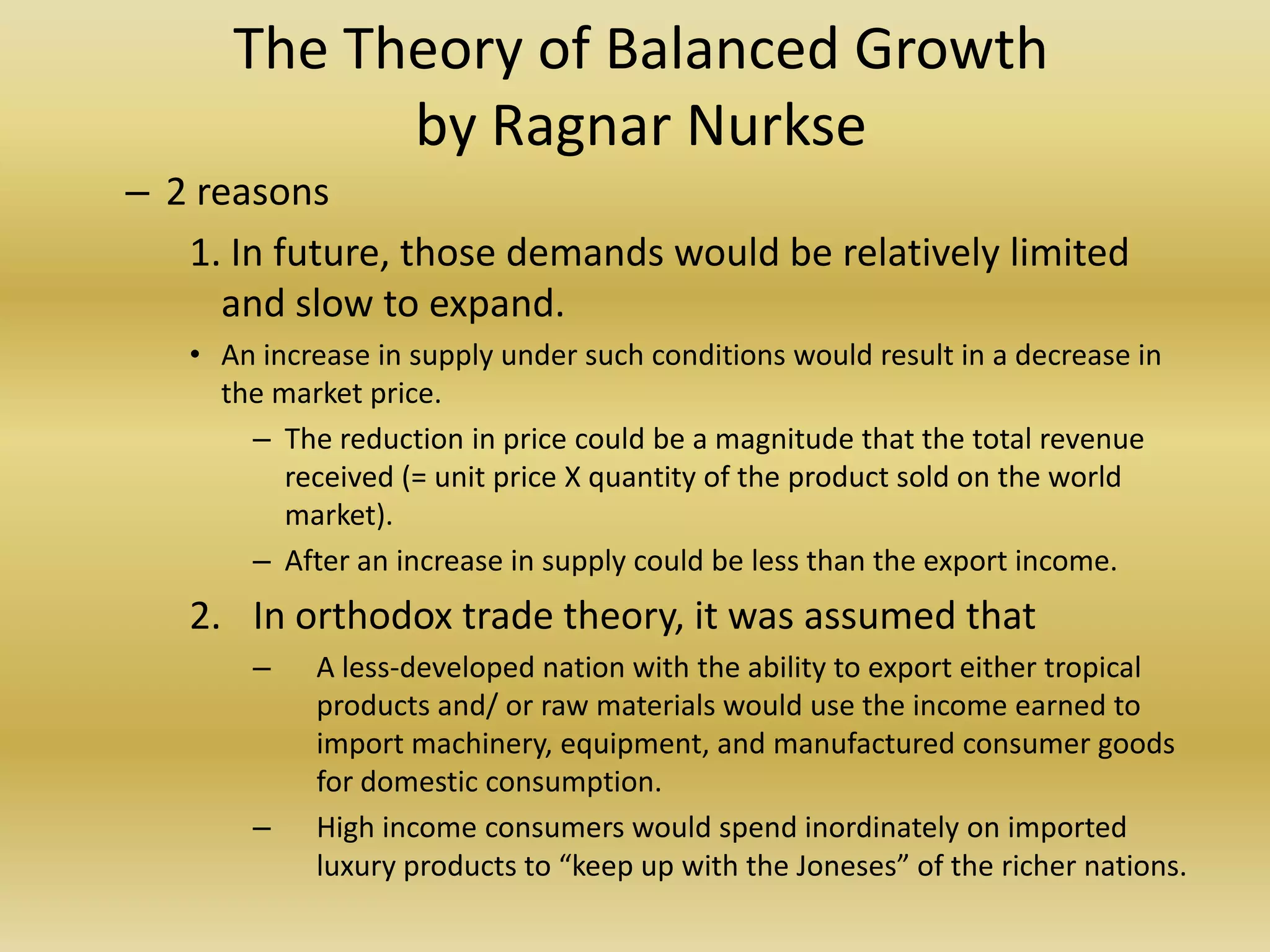 The Theory of Balanced Growth by Ragnar Nurkse

– 2 reasons

1. In future, those demands would be relatively limited and slow to expand.

• An increase in supply under such conditions would result in a decrease in the market price.

– The reduction in price could be a magnitude that the total revenue received (= unit price X quantity of the product sold on the world market).

– After an increase in supply could be less than the export income.

2. In orthodox trade theory, it was assumed that

– A less-developed nation with the ability to export either tropical products and/ or raw materials would use the income earned to import machinery, equipment, and manufactured consumer goods for domestic consumption.

– High income consumers would spend inordinately on imported luxury products to “keep up with the Joneses” of the richer nations.